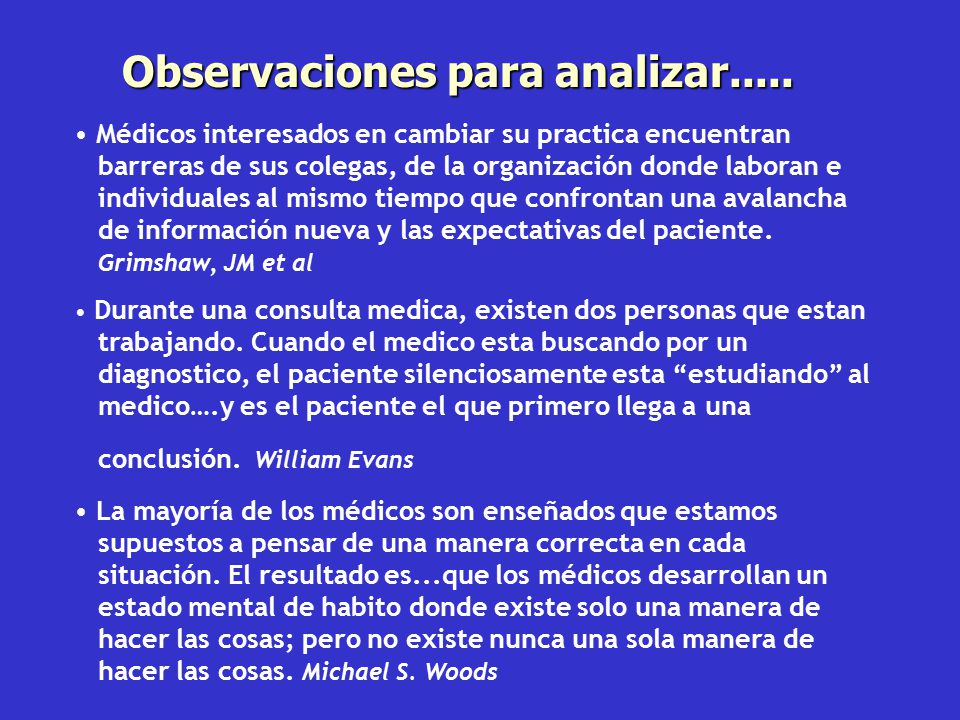 Observaciones para analizar.....

• Médicos interesados en cambiar su practica encuentran barreras de sus colegas, de la organización donde laboran e individuales al mismo tiempo que confrontan una avalancha de información nueva y las expectativas del paciente. Grimshaw, JM et al

• Durante una consulta medica, existen dos personas que estan trabajando. Cuando el medico esta buscando por un diagnostico, el paciente silenciosamente esta “estudiando” al medico….y es el paciente el que primero llega a una

conclusión. William Evans

• La mayoría de los médicos son enseñados que estamos supuestos a pensar de una manera correcta en cada situación. El resultado es...que los médicos desarrollan un estado mental de habito donde existe solo una manera de hacer las cosas; pero no existe nunca una sola manera de hacer las cosas. Michael S. Woods